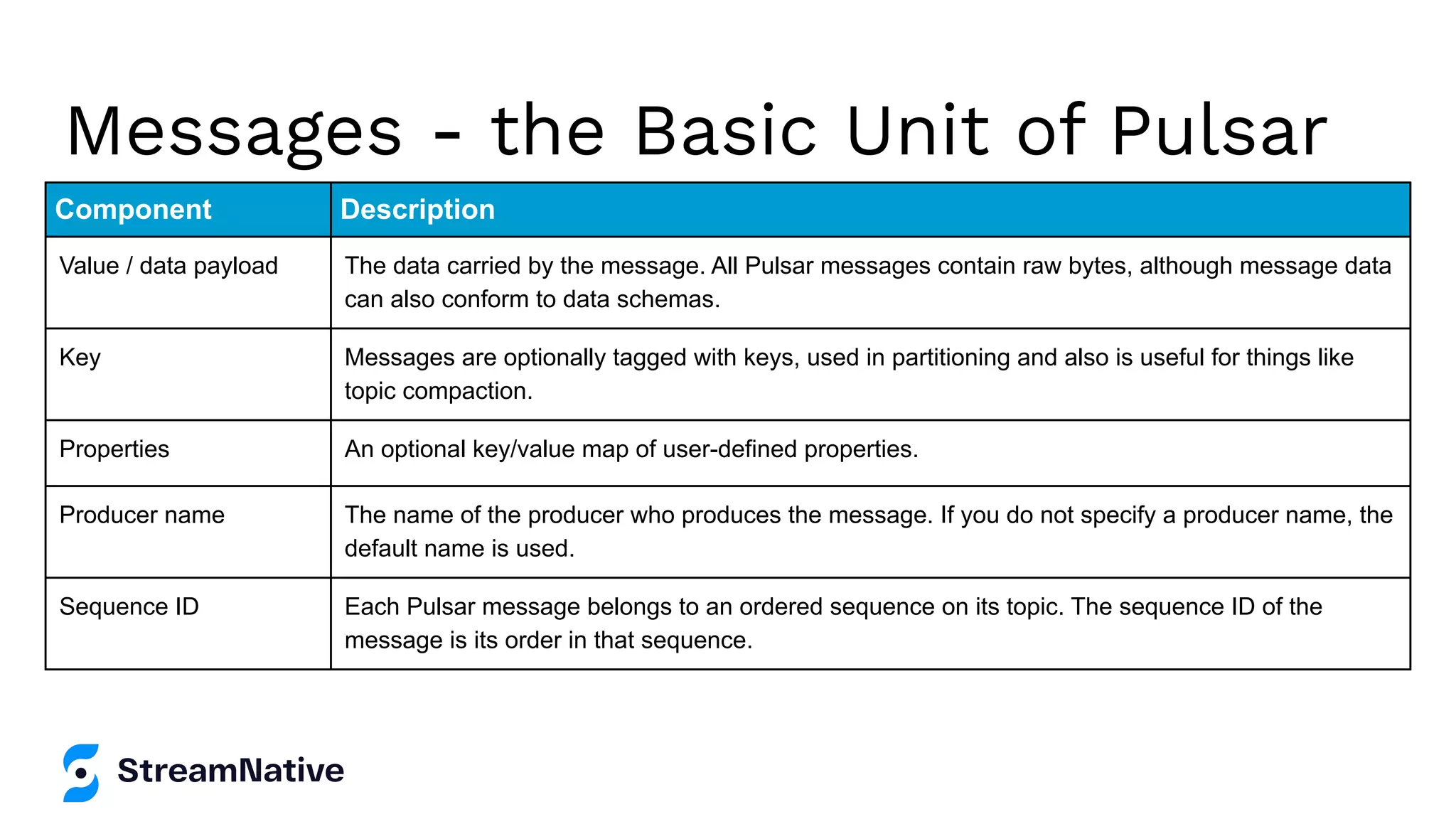 Messages - the Basic Unit of Pulsar

| Component | Description |
|---|---|
| Value / data payload | The data carried by the message. All Pulsar messages contain raw bytes, although message data can also conform to data schemas. |
| Key | Messages are optionally tagged with keys, used in partitioning and also is useful for things like topic compaction. |
| Properties | An optional key/value map of user-defined properties. |
| Producer name | The name of the producer who produces the message. If you do not specify a producer name, the default name is used. |
| Sequence ID | Each Pulsar message belongs to an ordered sequence on its topic. The sequence ID of the message is its order in that sequence. |

StreamNative